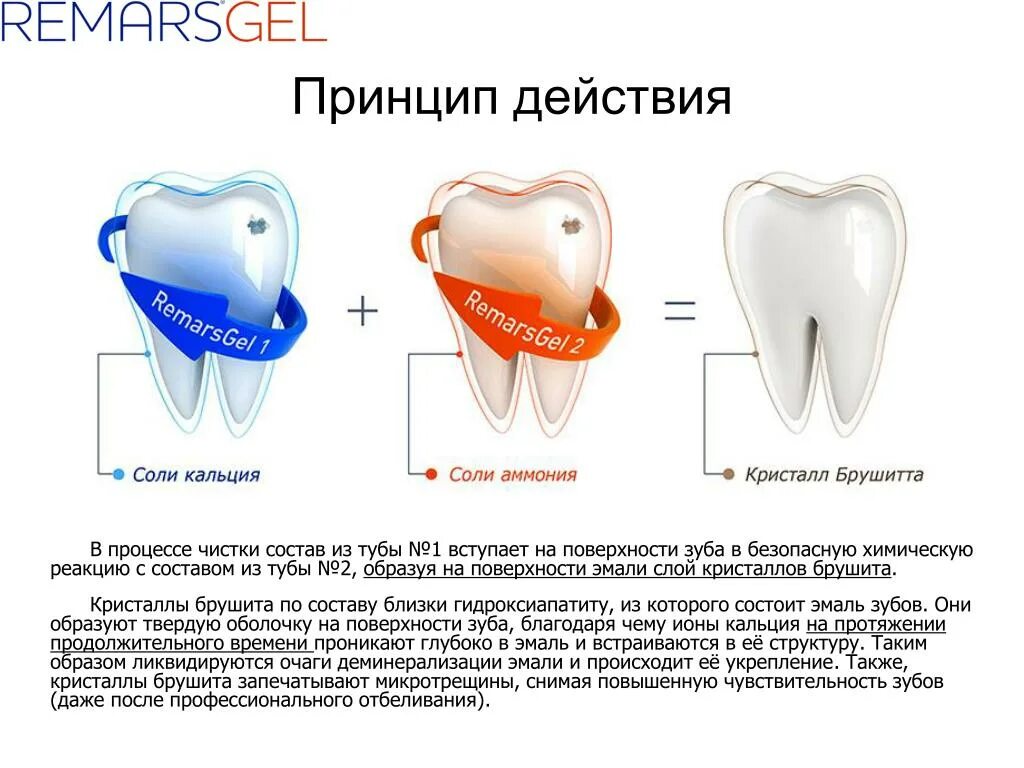 REMARSGEL

Принцип действия

RemarsGel 1

+

RemarsGel 2

=

Соли кальция

Соли аммония

Кристалл Брушитта

В процессе чистки состав из тубы №1 вступает на поверхности зуба в безопасную химическую реакцию с составом из тубы №2, образуя на поверхности эмали слой кристаллов брушита.

Кристаллы брушита по составу близки гидроксиапатиту, из которого состоит эмаль зубов. Они образуют твердую оболочку на поверхности зуба, благодаря чему ионы кальция на протяжении продолжительного времени проникают глубоко в эмаль и встраиваются в её структуру. Таким образом ликвидируются очаги деминерализации эмали и происходит её укрепление. Также, кристаллы брушита запечатывают микротрещины, снимая повышенную чувствительность зубов (даже после профессионального отбеливания).